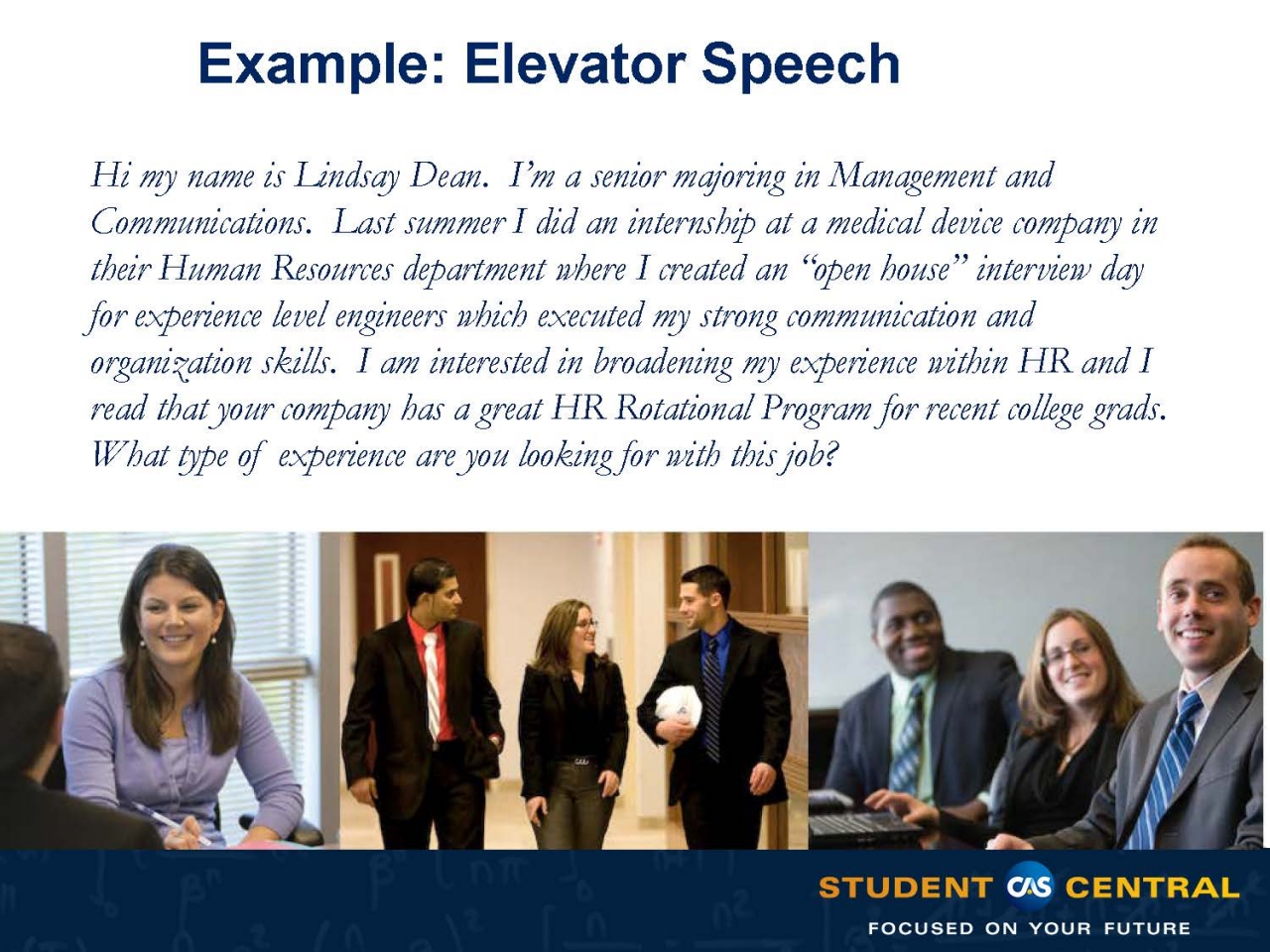 Example: Elevator Speech

Hi my name is Lindsay Dean. I'm a senior majoring in Management and Communications. Last summer I did an internship at a medical device company in their Human Resources department where I created an "open house" interview day for experience level engineers which executed my strong communication and organization skills. I am interested in broadening my experience within HR and I read that your company has a great HR Rotational Program for recent college grads. What type of experience are you looking for with this job?

STUDENT CAS CENTRAL
FOCUSED ON YOUR FUTURE